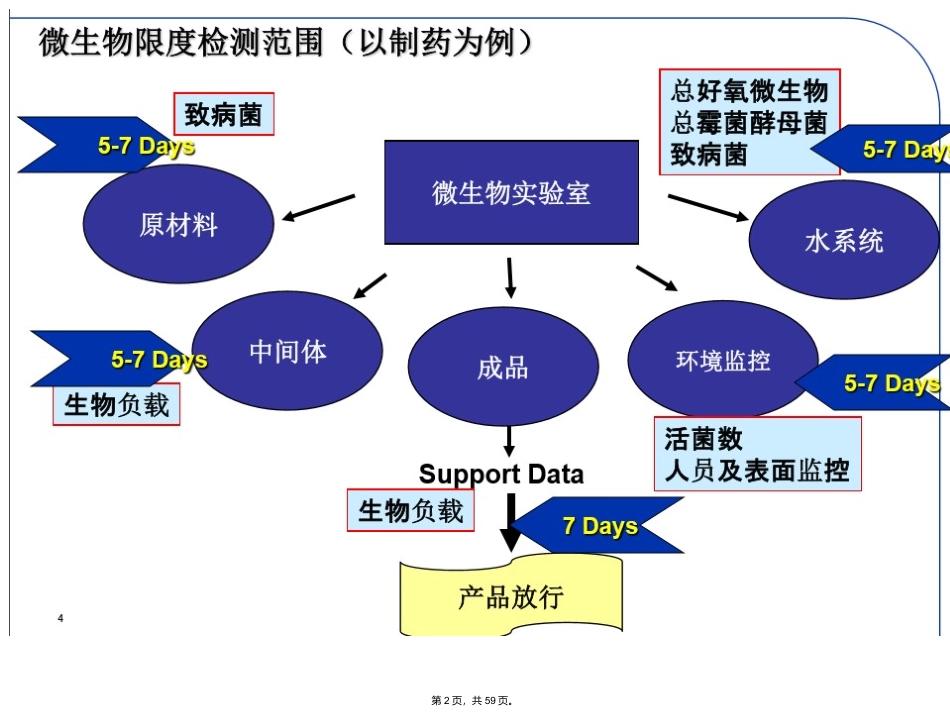 微生物限度检测范围（以制药为例）

致病菌

5-7 Days

原材料

微生物实验室

总好氧微生物
总霉菌酵母菌
致病菌

5-7 Days

水系统

5-7 Days

中间体

生物负载

成品

环境监控

5-7 Days

活菌数
人员及表面监控

Support Data

生物负载

7 Days

产品放行

4

第2页，共59页。